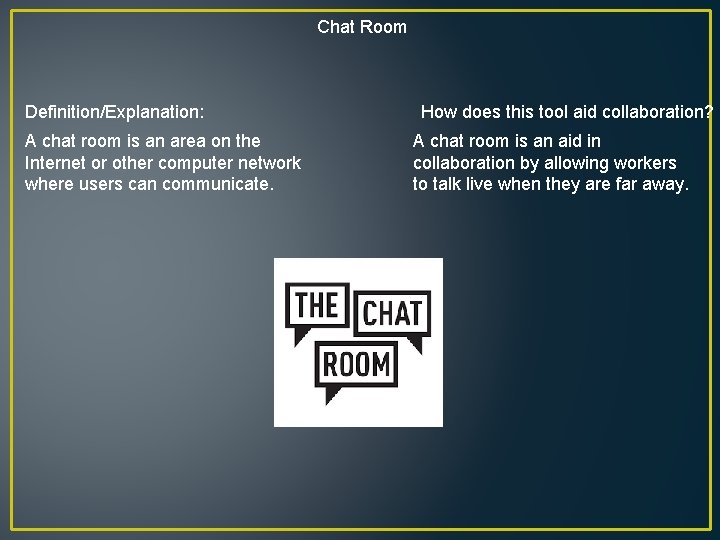 Chat Room

Definition/Explanation:

A chat room is an area on the Internet or other computer network where users can communicate.

How does this tool aid collaboration?

A chat room is an aid in collaboration by allowing workers to talk live when they are far away.

THE CHAT ROOM